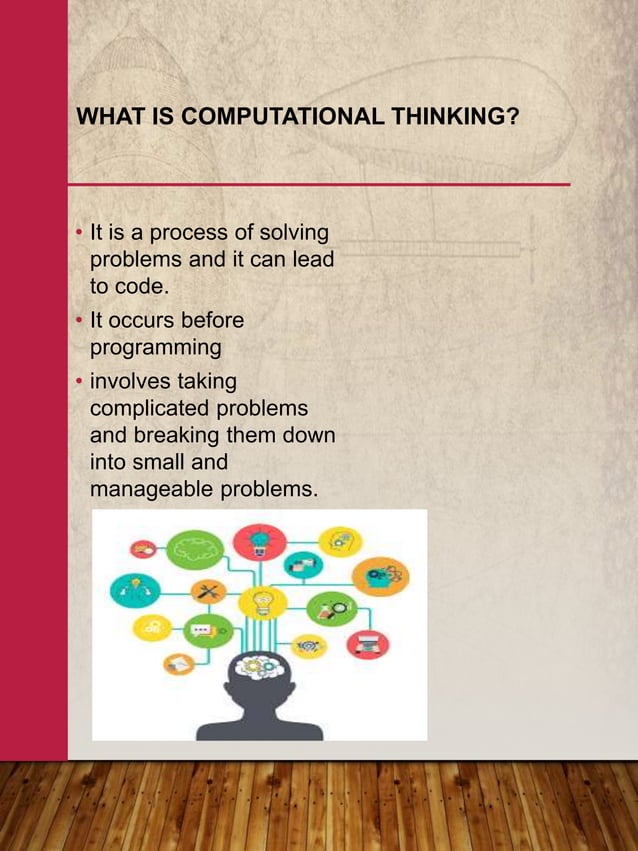 WHAT IS COMPUTATIONAL THINKING?

• It is a process of solving problems and it can lead to code.
• It occurs before programming
• involves taking complicated problems and breaking them down into small and manageable problems.